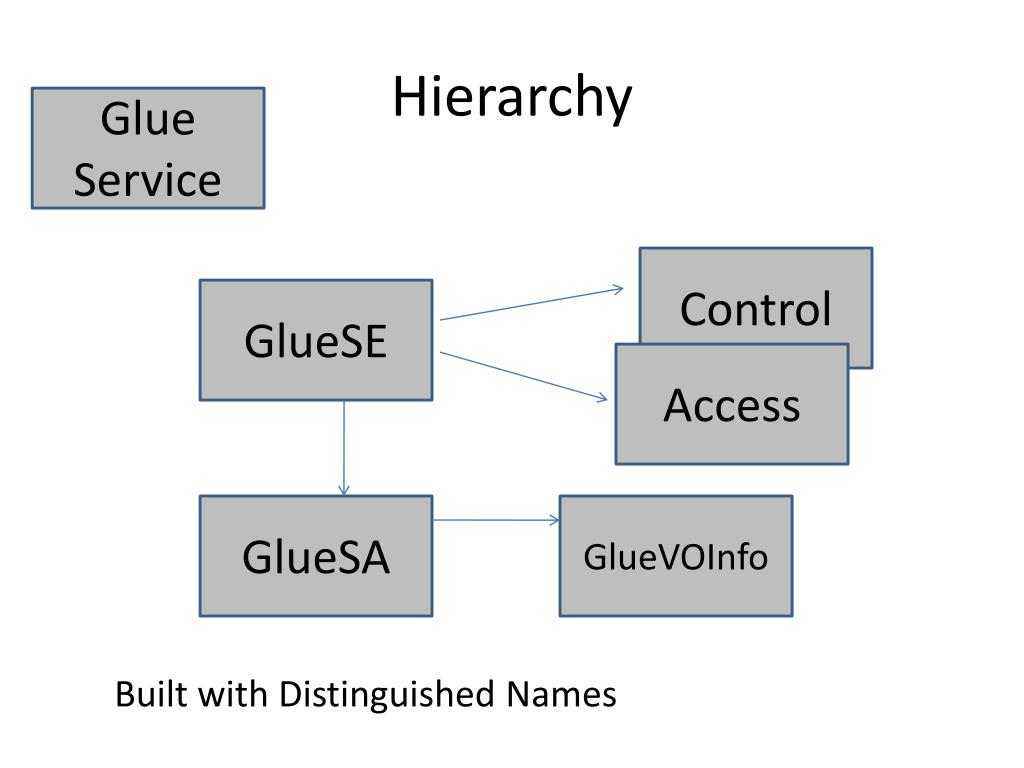 Hierarchy

Glue Service

GlueSE

Control

Access

GlueSA

GlueVOInfo

Built with Distinguished Names